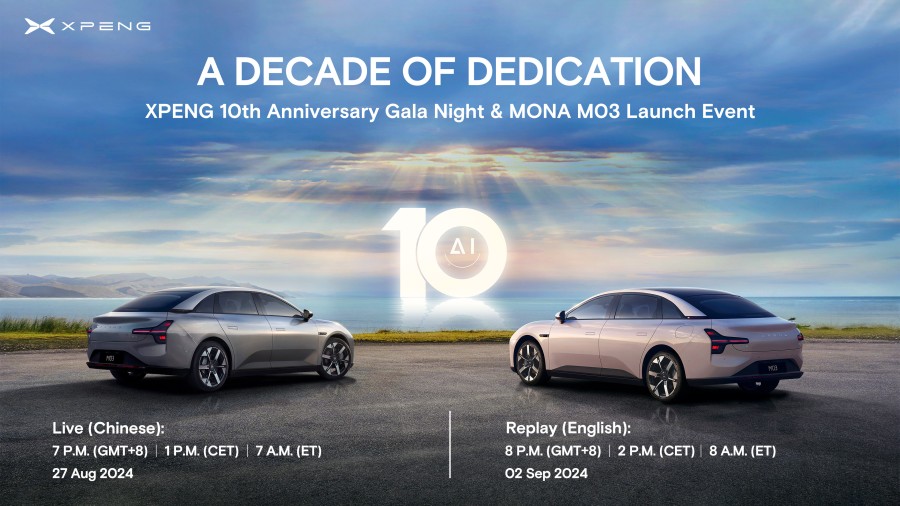 XPENG

A DECADE OF DEDICATION

XPENG 10th Anniversary Gala Night & MONA M03 Launch Event

10 AI

M03

M03

Live (Chinese):
7 P.M. (GMT+8) | 1 P.M. (CET) | 7 A.M. (ET)
27 Aug 2024

Replay (English):
8 P.M. (GMT+8) | 2 P.M. (CET) | 8 A.M. (ET)
02 Sep 2024